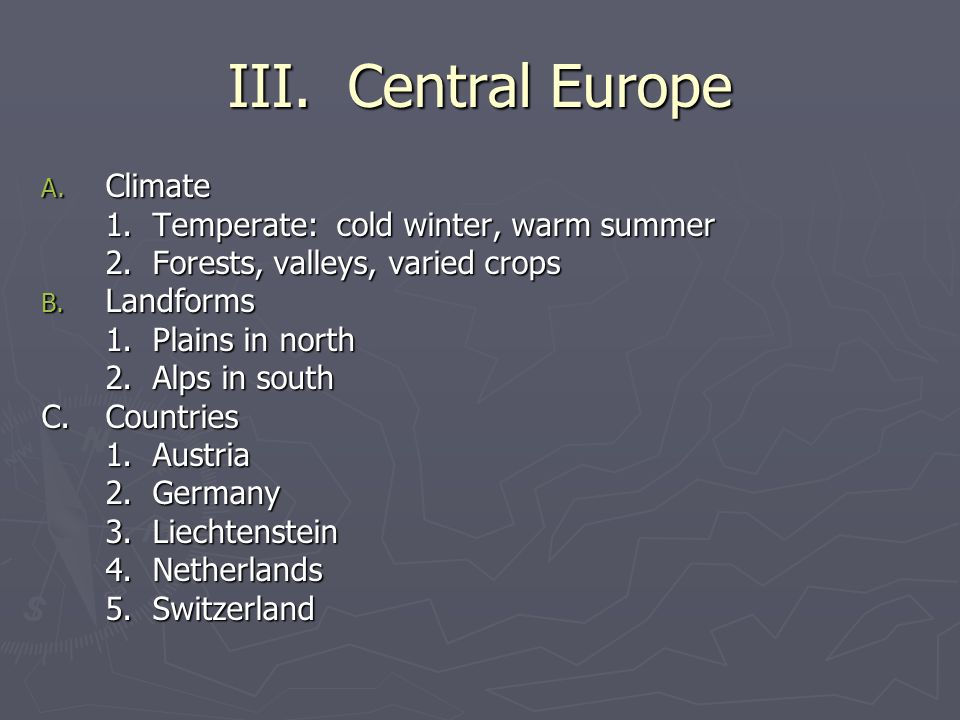 III. Central Europe

A. Climate
1. Temperate: cold winter, warm summer
2. Forests, valleys, varied crops
B. Landforms
1. Plains in north
2. Alps in south
C. Countries
1. Austria
2. Germany
3. Liechtenstein
4. Netherlands
5. Switzerland